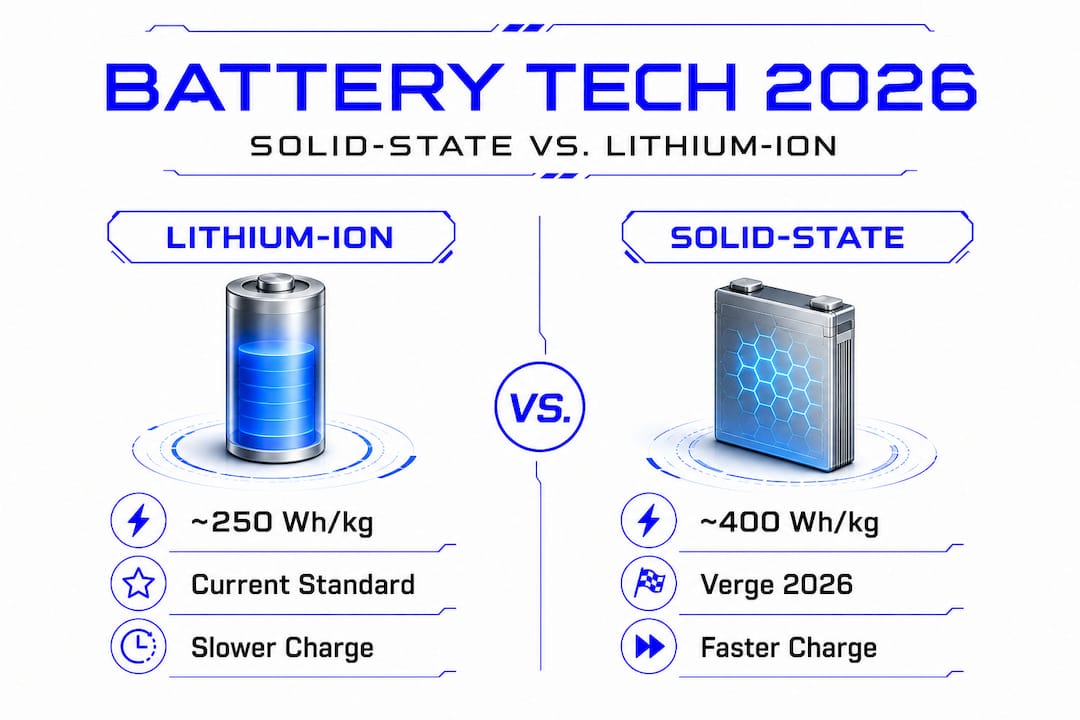 BATTERY TECH 2026
SOLID-STATE VS. LITHIUM-ION

LITHIUM-ION

~250 Wh/kg
Current Standard
Slower Charge

VS.

SOLID-STATE

~400 Wh/kg
Verge 2026
Faster Charge